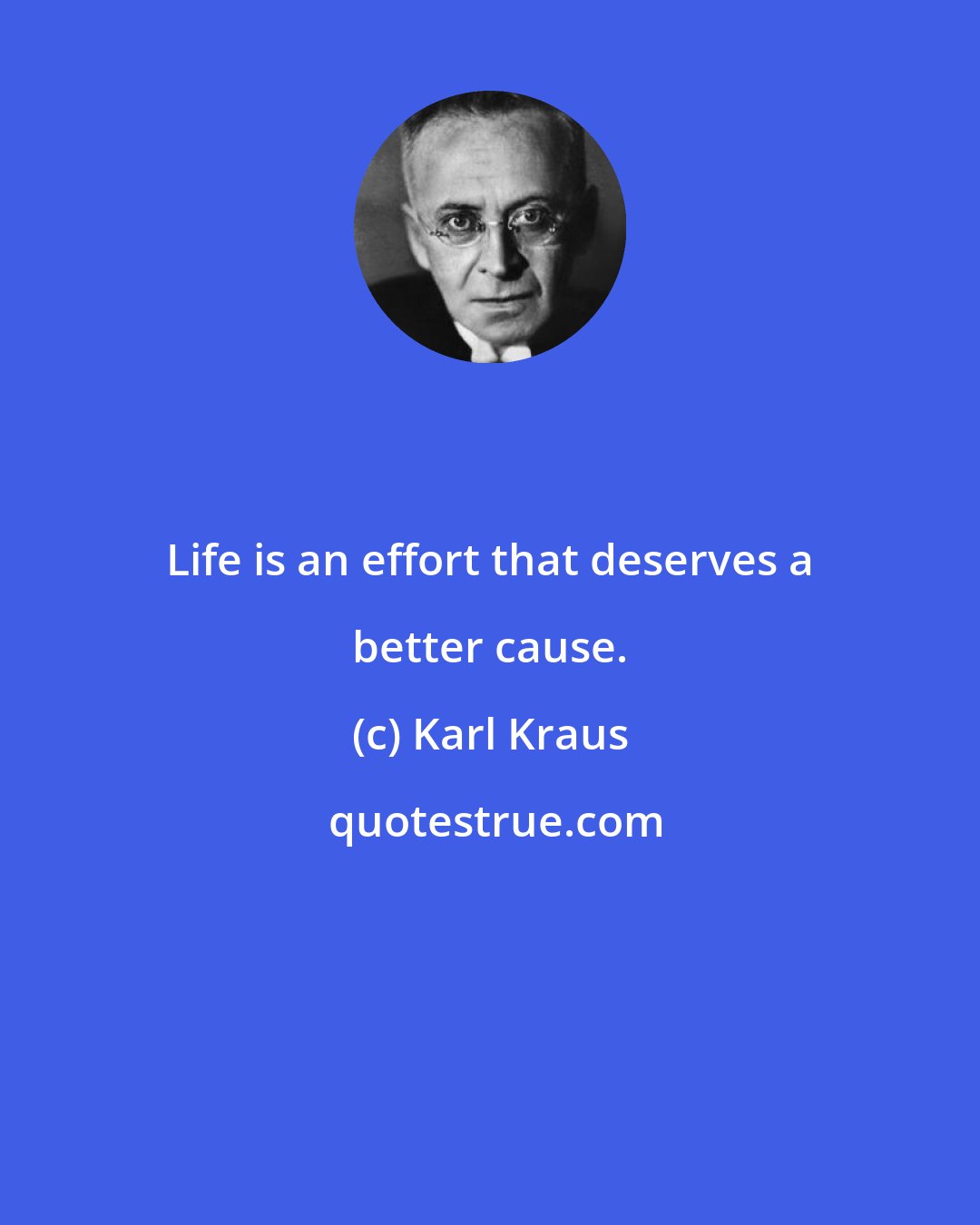 Life is an effort that deserves a better cause.

(c) Karl Kraus

quotestrue.com